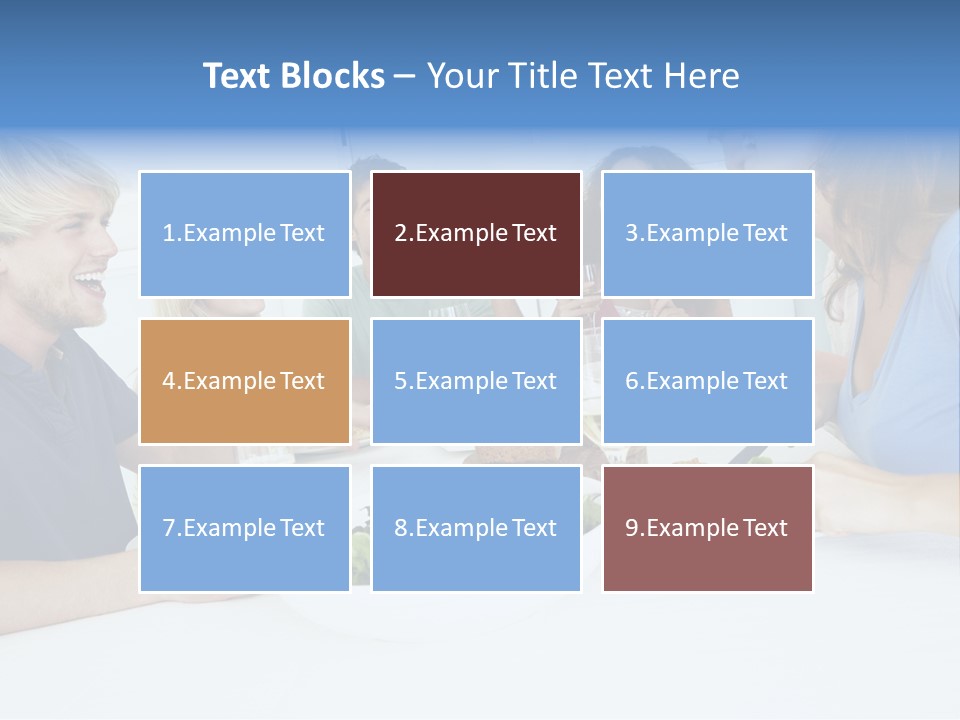 Text Blocks – Your Title Text Here

1.Example Text

2.Example Text

3.Example Text

4.Example Text

5.Example Text

6.Example Text

7.Example Text

8.Example Text

9.Example Text